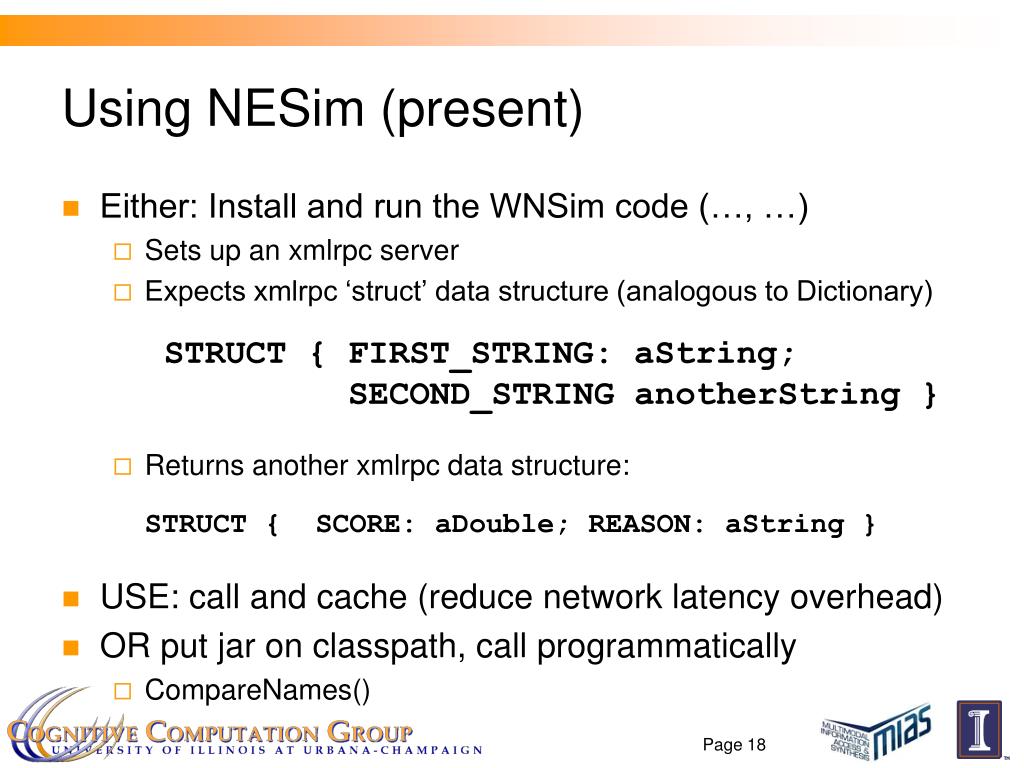 Using NESim (present)

Either: Install and run the WNSim code (…, …)

Sets up an xmlrpc server

Expects xmlrpc ‘struct’ data structure (analogous to Dictionary)

STRUCT { FIRST_STRING: aString;
SECOND_STRING anotherString }

Returns another xmlrpc data structure:

STRUCT { SCORE: aDouble; REASON: aString }

USE: call and cache (reduce network latency overhead)

OR put jar on classpath, call programmatically

CompareNames()

COGNITIVE COMPUTATION GROUP
UNIVERSITY OF ILLINOIS AT URBANA-CHAMPAIGN

Page 18

MULTIMODAL INFORMATION ACCESS & SYNTHESIS MIAS

I